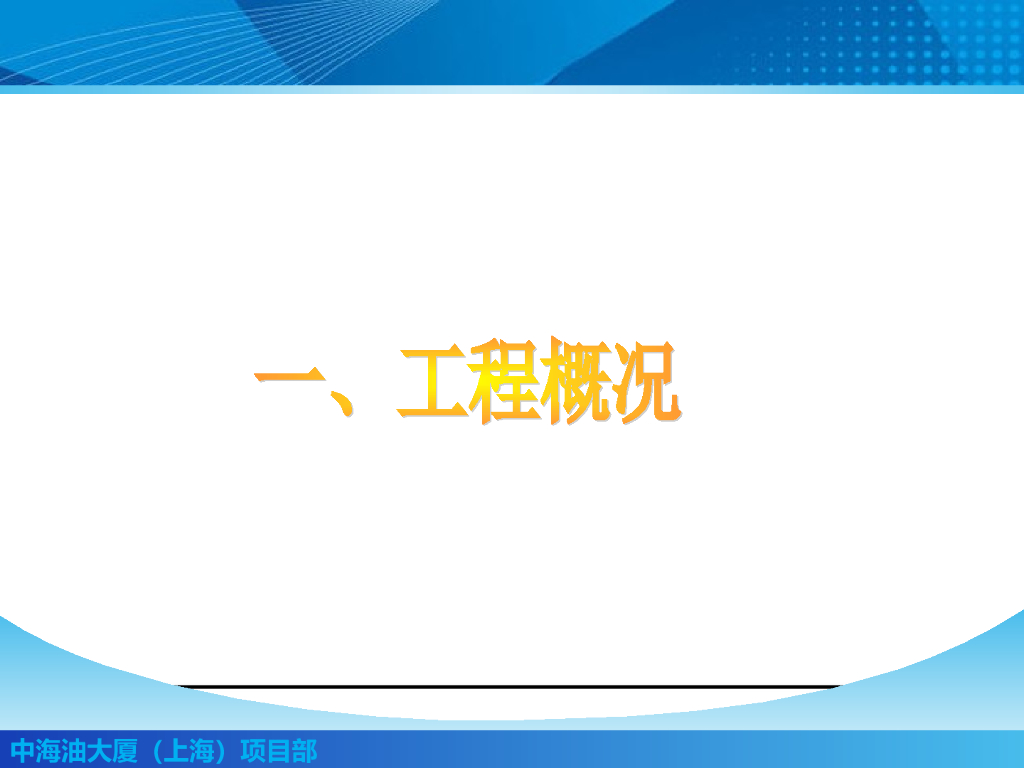 一、工程概况

中海油大厦（上海）项目部